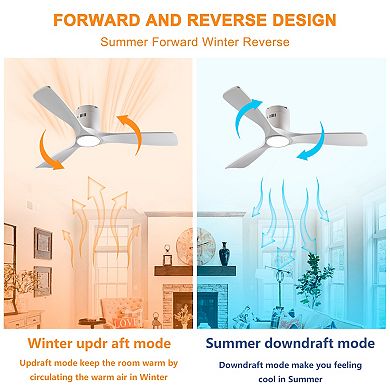 FORWARD AND REVERSE DESIGN

Summer Forward Winter Reverse

LOVE

Winter updr aft mode

Updraft mode keep the room warm by circulating the warm air in Winter

Summer downdraft mode

Downdraft mode make you feeling cool in Summer